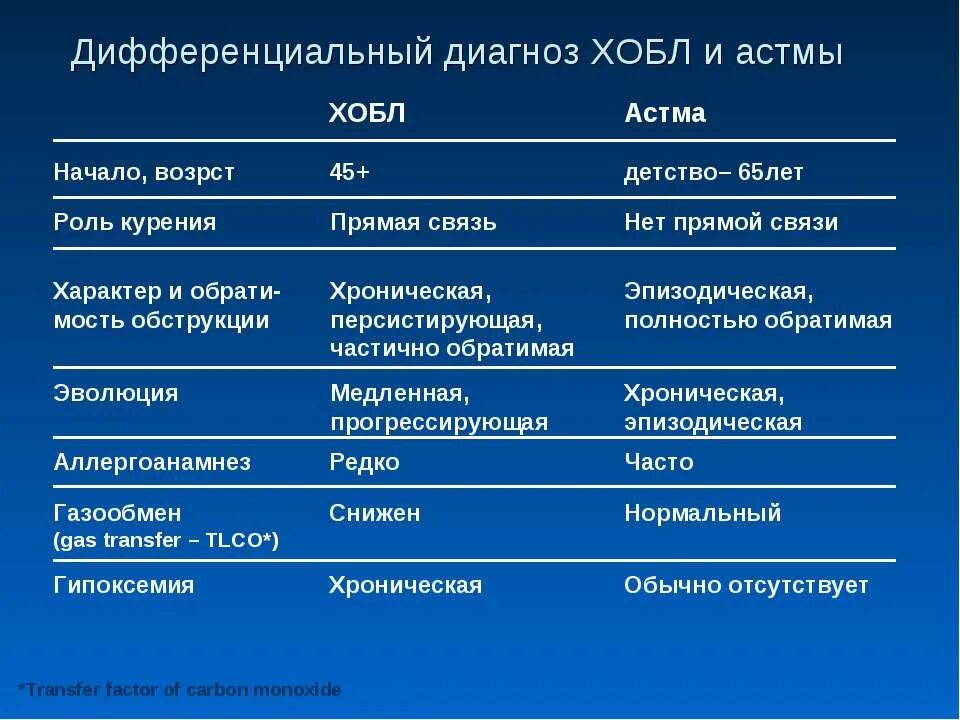 Дифференциальный диагноз ХОБЛ и астмы

| | ХОБЛ | Астма |
|---|---|---|
| Начало, возрст | 45+ | детство– 65лет |
| Роль курения | Прямая связь | Нет прямой связи |
| Характер и обратимость обструкции | Хроническая, персистирующая, частично обратимая | Эпизодическая, полностью обратимая |
| Эволюция | Медленная, прогрессирующая | Хроническая, эпизодическая |
| Аллергоанамнез | Редко | Часто |
| Газообмен (gas transfer – TLCO*) | Снижен | Нормальный |
| Гипоксемия | Хроническая | Обычно отсутствует |

*Transfer factor of carbon monoxide